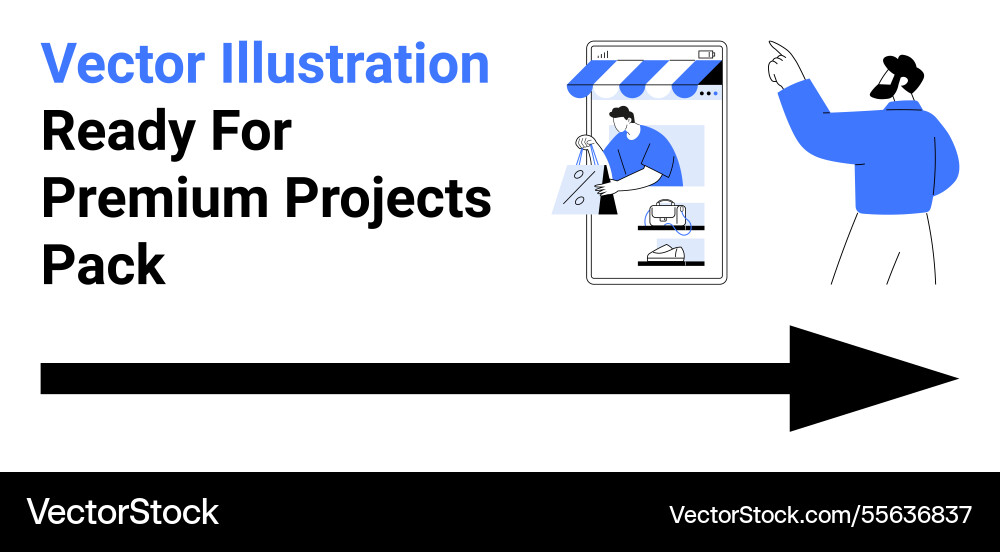 Vector Illustration
Ready For
Premium Projects
Pack

%

VectorStock

VectorStock.com/55636837